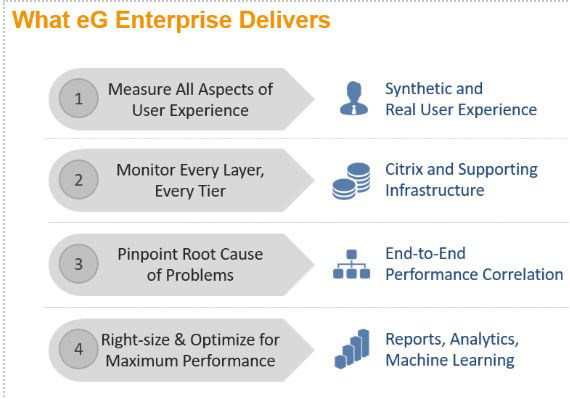 What eG Enterprise Delivers

1 Measure All Aspects of User Experience

Synthetic and Real User Experience

2 Monitor Every Layer, Every Tier

Citrix and Supporting Infrastructure

3 Pinpoint Root Cause of Problems

End-to-End Performance Correlation

4 Right-size & Optimize for Maximum Performance

Reports, Analytics, Machine Learning